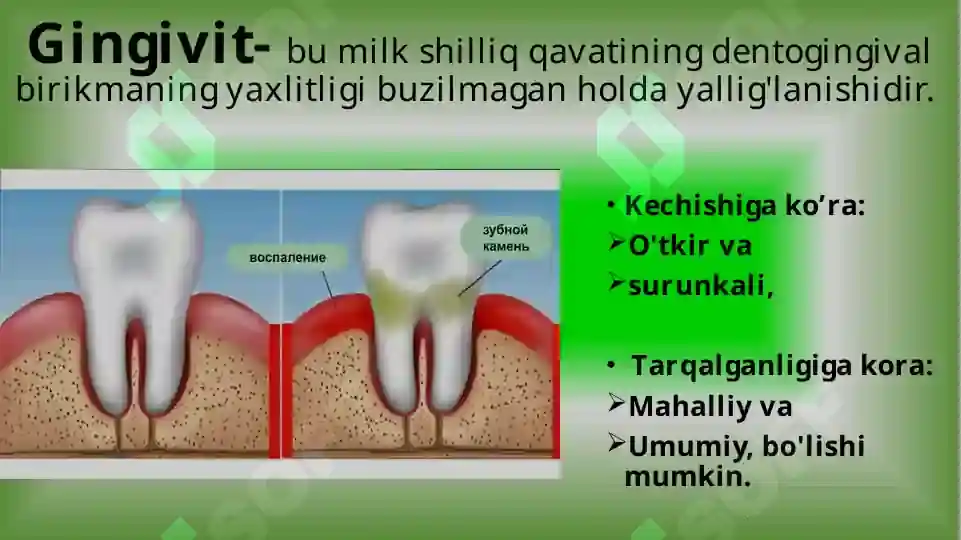 Gingivit- bu milk shilliq qavatining dentogingival birikmaning yaxlitligi buzilmagan holda yallig'lanishidir.

воспаление

зубной камень

• Kechishiga ko’ra:

➢O'tkir va

➢surunkali,

• Tarqalganligiga kora:

➢Mahalliy va

➢Umumiy, bo'lishi mumkin.